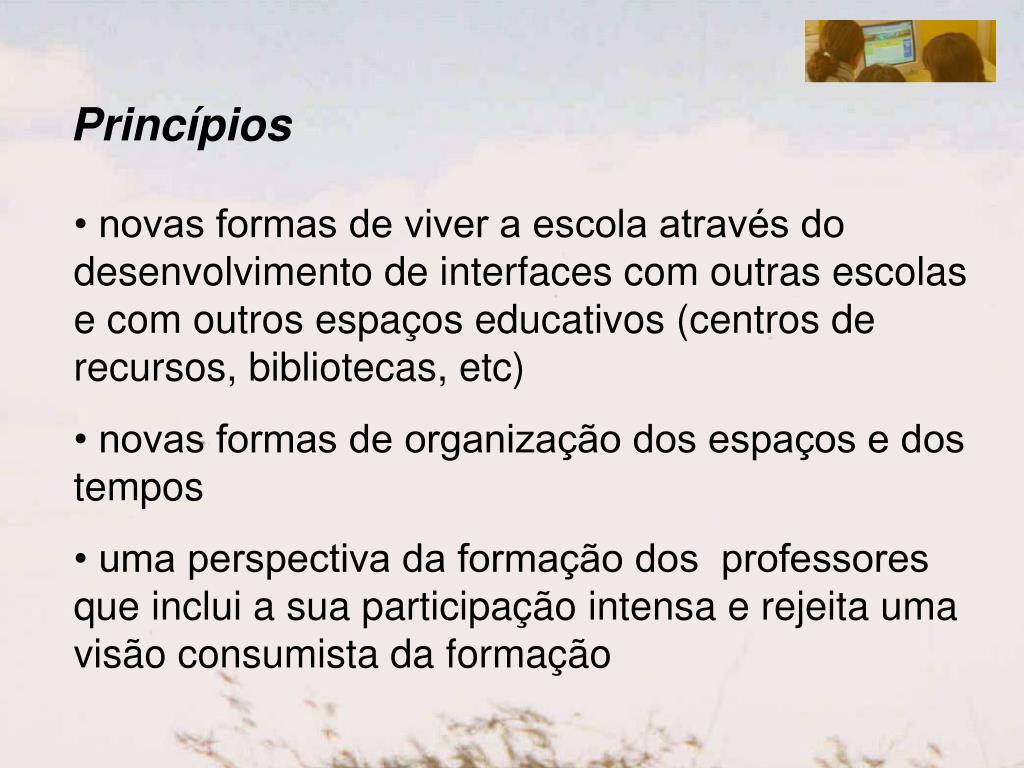 Princípios

• novas formas de viver a escola através do desenvolvimento de interfaces com outras escolas e com outros espaços educativos (centros de recursos, bibliotecas, etc)

• novas formas de organização dos espaços e dos tempos

• uma perspectiva da formação dos professores que inclui a sua participação intensa e rejeita uma visão consumista da formação